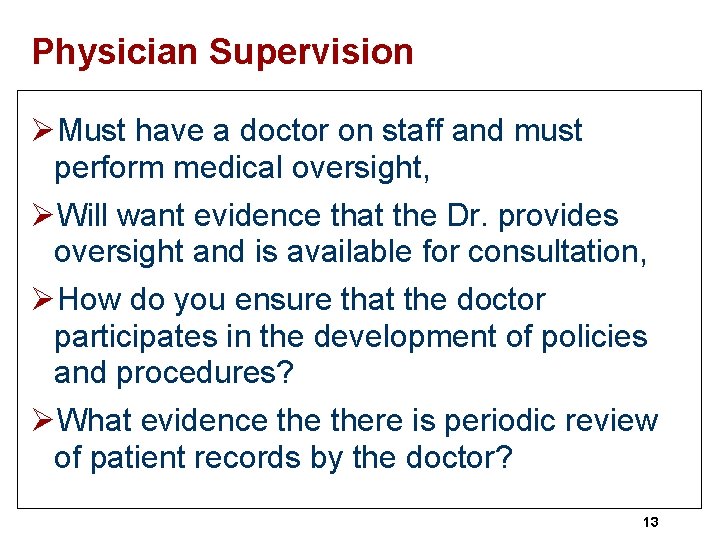 Physician Supervision

➢Must have a doctor on staff and must perform medical oversight,

➢Will want evidence that the Dr. provides oversight and is available for consultation,

➢How do you ensure that the doctor participates in the development of policies and procedures?

➢What evidence the there is periodic review of patient records by the doctor?

13